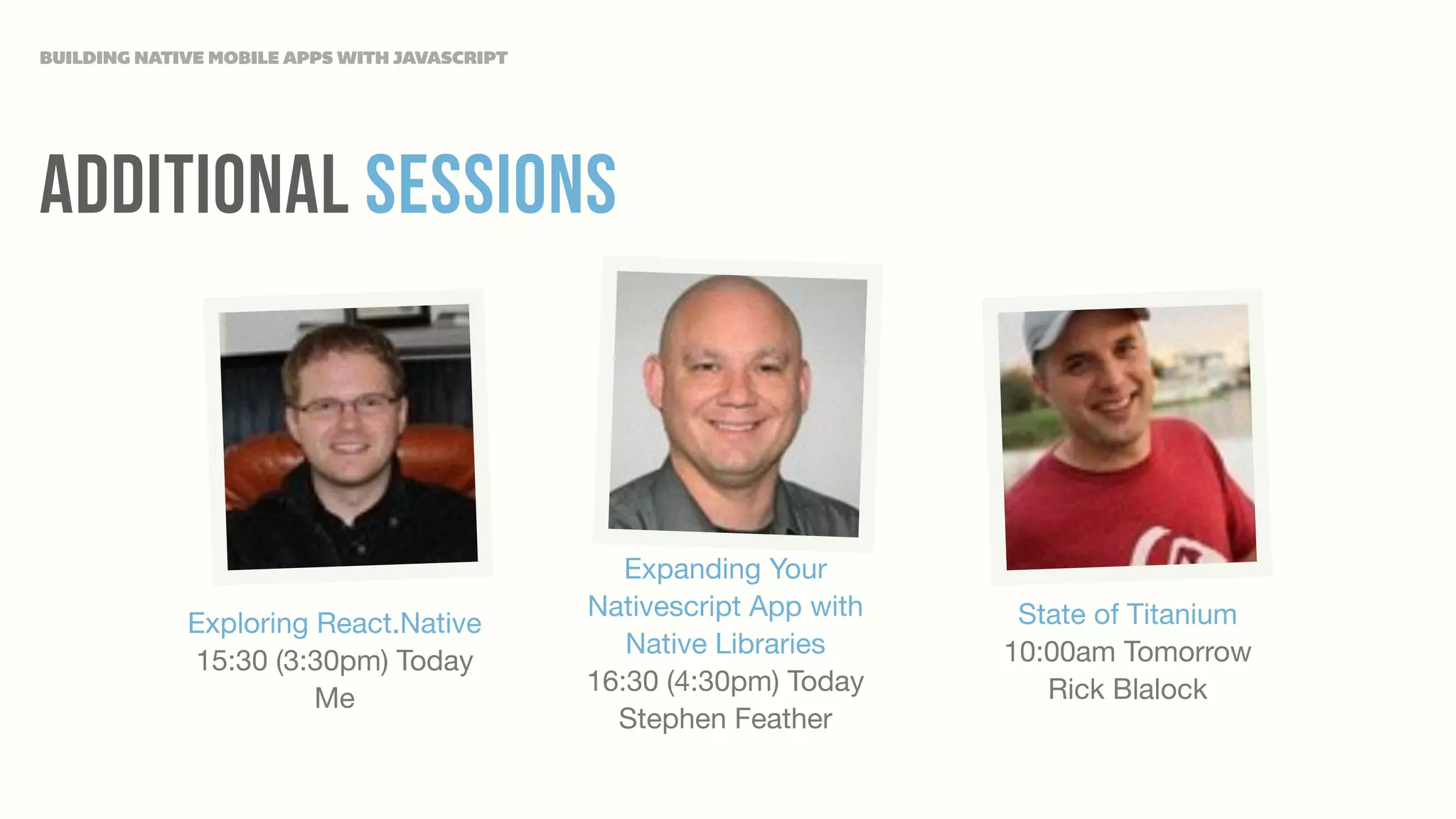 BUILDING NATIVE MOBILE APPS WITH JAVASCRIPT

ADDITIONAL SESSIONS

Exploring React.Native
15:30 (3:30pm) Today
Me

Expanding Your Nativescript App with Native Libraries
16:30 (4:30pm) Today
Stephen Feather

State of Titanium
10:00am Tomorrow
Rick Blalock